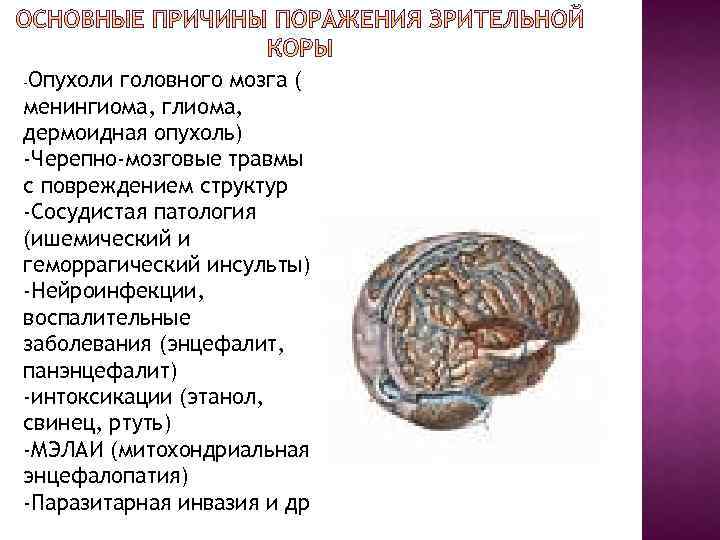 ОСНОВНЫЕ ПРИЧИНЫ ПОРАЖЕНИЯ ЗРИТЕЛЬНОЙ КОРЫ

-Опухоли головного мозга ( менингиома, глиома, дермоидная опухоль)
-Черепно-мозговые травмы с повреждением структур
-Сосудистая патология (ишемический и геморрагический инсульты)
-Нейроинфекции, воспалительные заболевания (энцефалит, панэнцефалит)
-интоксикации (этанол, свинец, ртуть)
-МЭЛАИ (митохондриальная энцефалопатия)
-Паразитарная инвазия и др